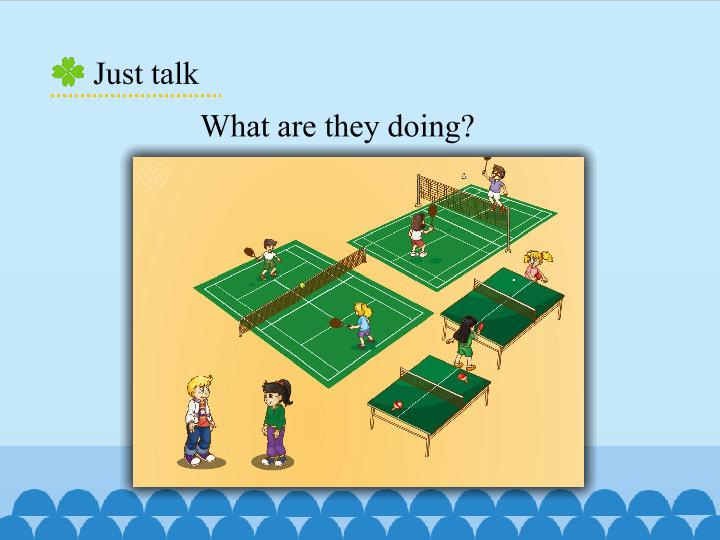 Just talk

What are they doing?